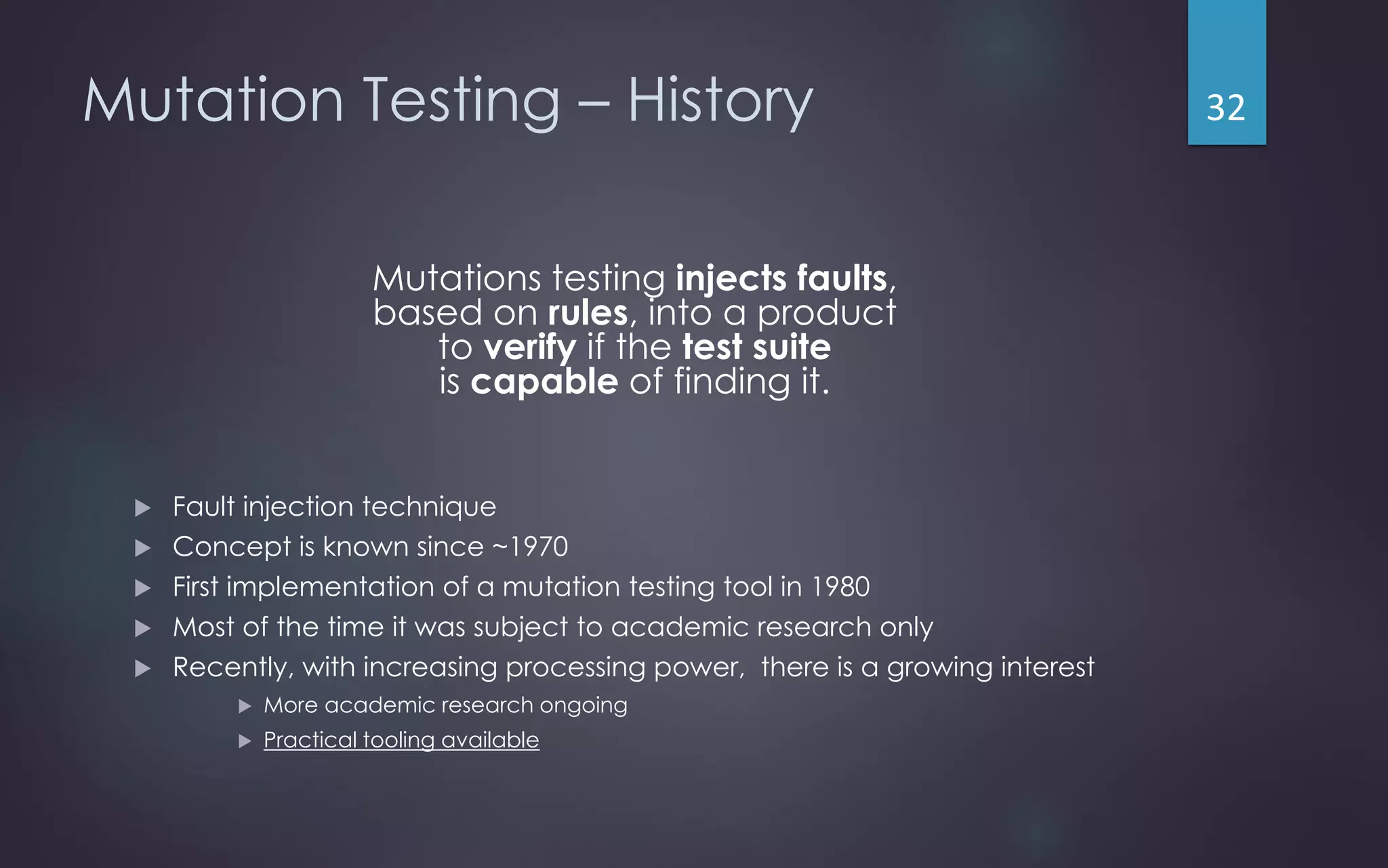 Mutation Testing – History

32

Mutations testing injects faults, based on rules, into a product to verify if the test suite is capable of finding it.

▶ Fault injection technique
▶ Concept is known since ~1970
▶ First implementation of a mutation testing tool in 1980
▶ Most of the time it was subject to academic research only
▶ Recently, with increasing processing power,  there is a growing interest
  ▶ More academic research ongoing
  ▶ Practical tooling available